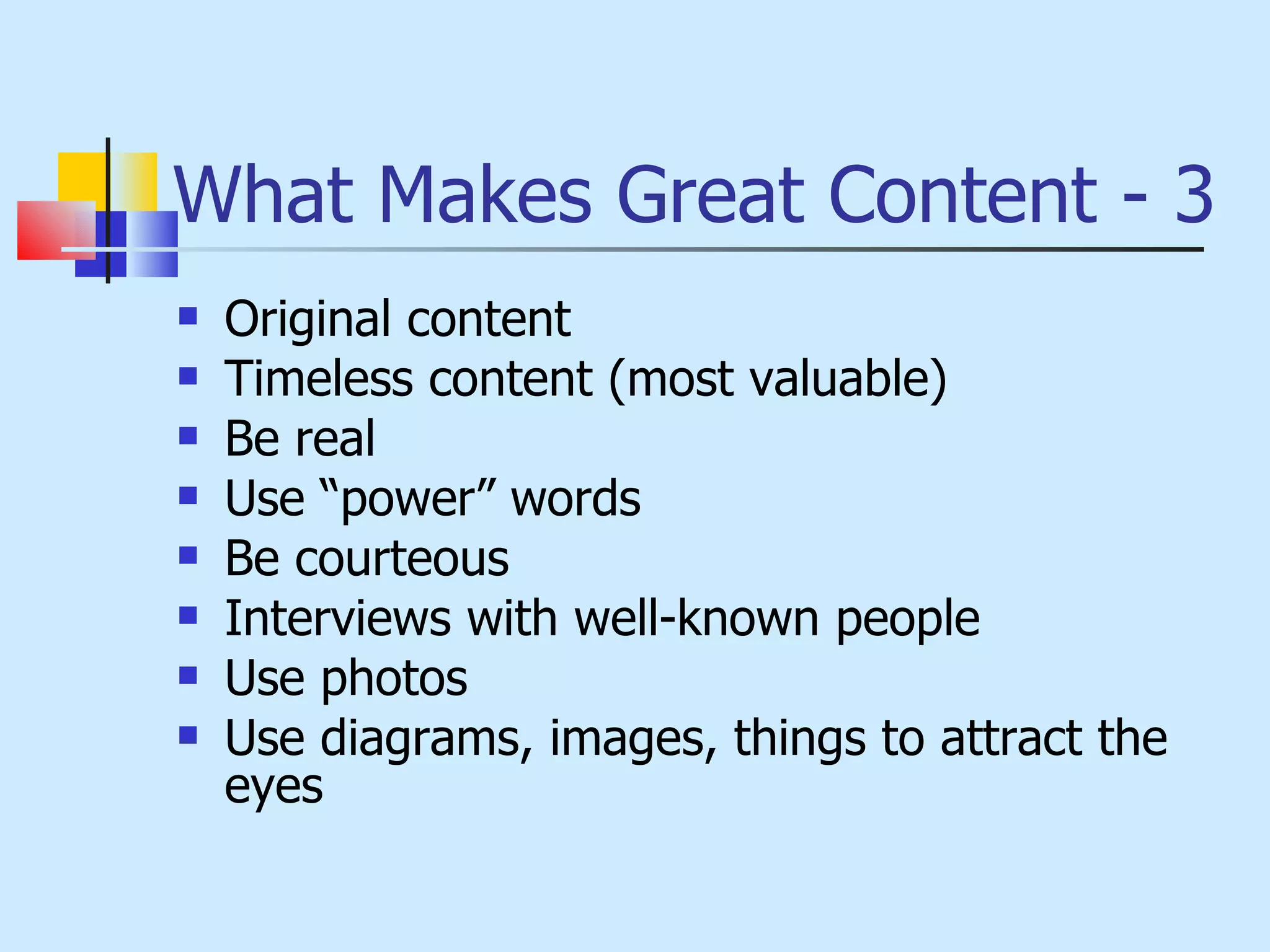 What Makes Great Content - 3

- Original content
- Timeless content (most valuable)
- Be real
- Use “power” words
- Be courteous
- Interviews with well-known people
- Use photos
- Use diagrams, images, things to attract the eyes